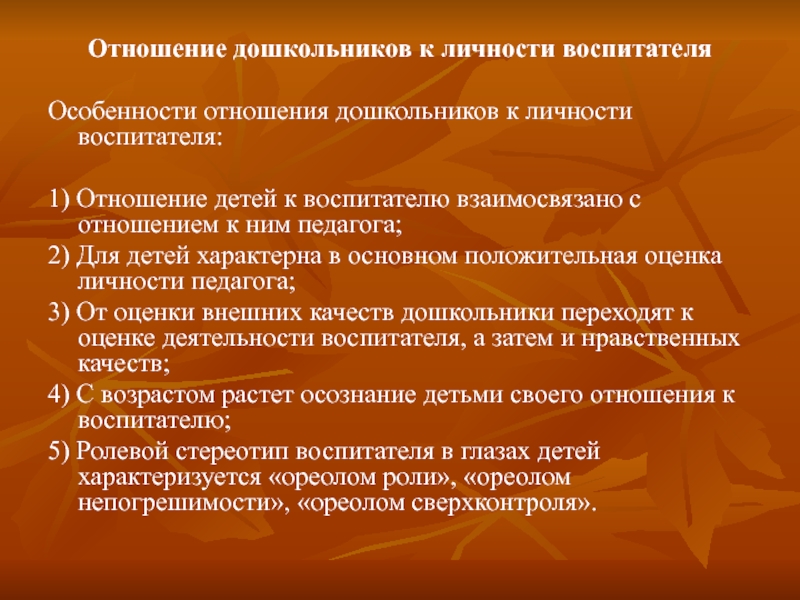 Отношение дошкольников к личности воспитателя

Особенности отношения дошкольников к личности воспитателя:

1) Отношение детей к воспитателю взаимосвязано с отношением к ним педагога;
2) Для детей характерна в основном положительная оценка личности педагога;
3) От оценки внешних качеств дошкольники переходят к оценке деятельности воспитателя, а затем и нравственных качеств;
4) С возрастом растет осознание детьми своего отношения к воспитателю;
5) Ролевой стереотип воспитателя в глазах детей характеризуется «ореолом роли», «ореолом непогрешимости», «ореолом сверхконтроля».